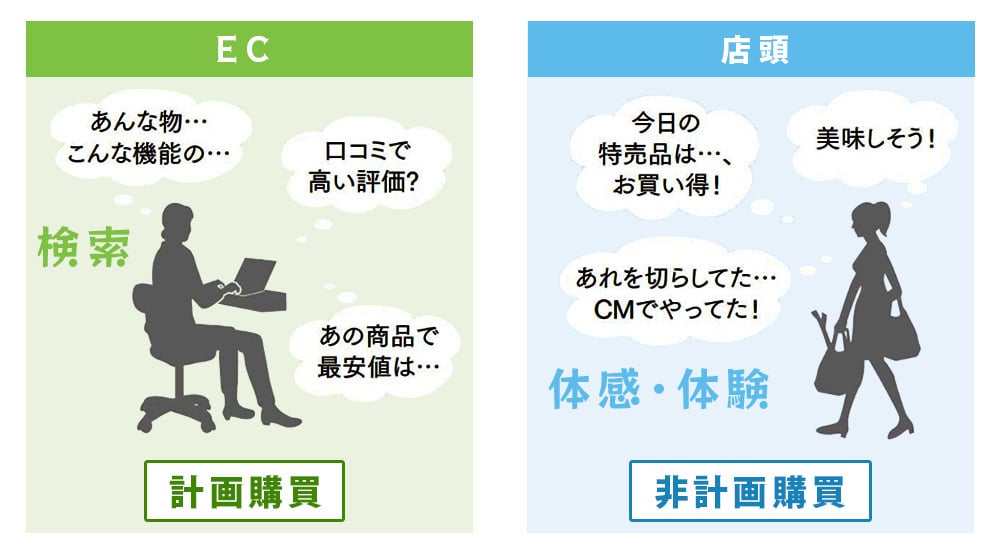 EC

あんな物…
こんな機能の…

口コミで
高い評価?

検索

あの商品で
最安値は…

計画購買

店頭

今日の
特売品は…、
お買い得!

美味しそう!

あれを切らしてた…
CMでやってた!

体感・体験

非計画購買